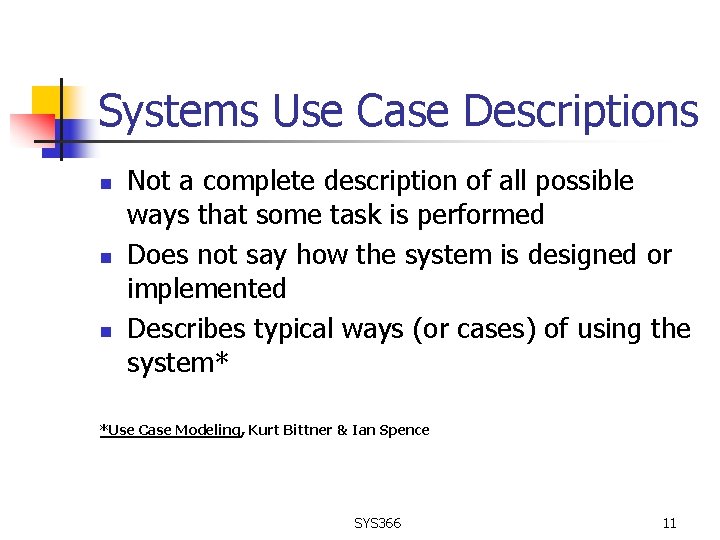 Systems Use Case Descriptions

- Not a complete description of all possible ways that some task is performed
- Does not say how the system is designed or implemented
- Describes typical ways (or cases) of using the system*

*Use Case Modeling, Kurt Bittner & Ian Spence

SYS366

11